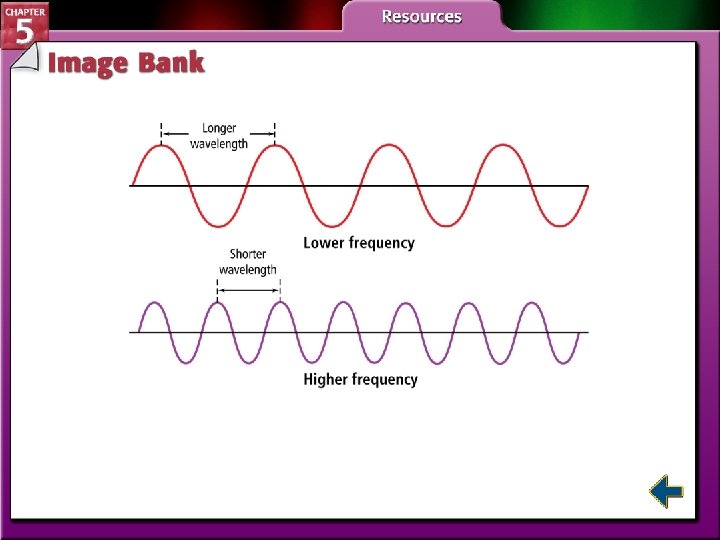 CHAPTER 5

Resources

Image Bank

Longer wavelength

Lower frequency

Shorter wavelength

Higher frequency